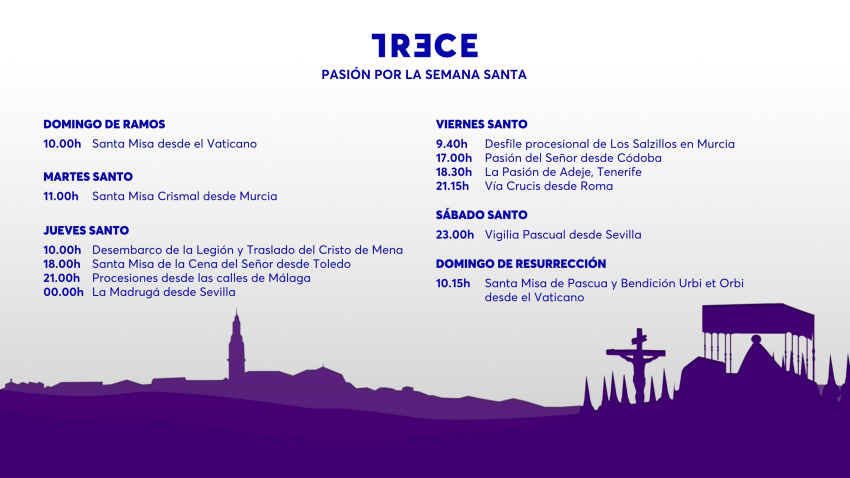 TRECE
PASIÓN POR LA SEMANA SANTA

DOMINGO DE RAMOS
10.00h Santa Misa desde el Vaticano

MARTES SANTO
11.00h Santa Misa Crismal desde Murcia

JUEVES SANTO
10.00h Desembarco de la Legión y Traslado del Cristo de Mena
18.00h Santa Misa de la Cena del Señor desde Toledo
21.00h Procesiones desde las calles de Málaga
00.00h La Madrugá desde Sevilla

VIERNES SANTO
9.40h Desfile procesional de Los Salzillos en Murcia
17.00h Pasión del Señor desde Códoba
18.30h La Pasión de Adeje, Tenerife
21.15h Vía Crucis desde Roma

SÁBADO SANTO
23.00h Vigilia Pascual desde Sevilla

DOMINGO DE RESURRECCIÓN
10.15h Santa Misa de Pascua y Bendición Urbi et Orbi desde el Vaticano